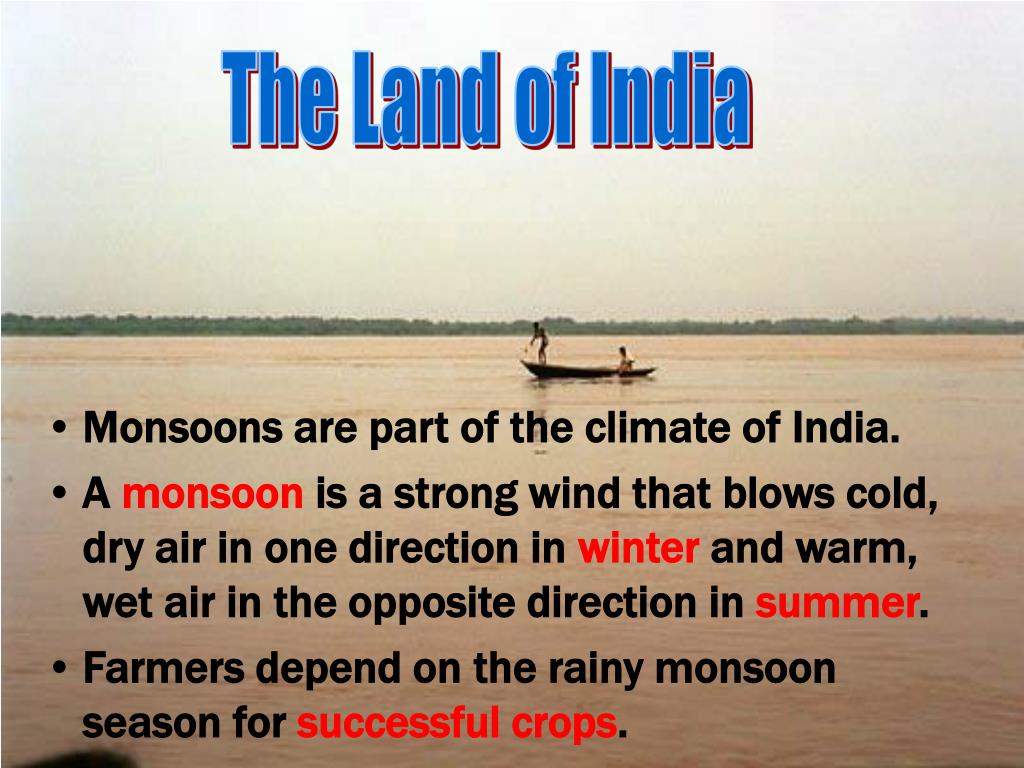 The Land of India

• Monsoons are part of the climate of India.
• A monsoon is a strong wind that blows cold, dry air in one direction in winter and warm, wet air in the opposite direction in summer.
• Farmers depend on the rainy monsoon season for successful crops.